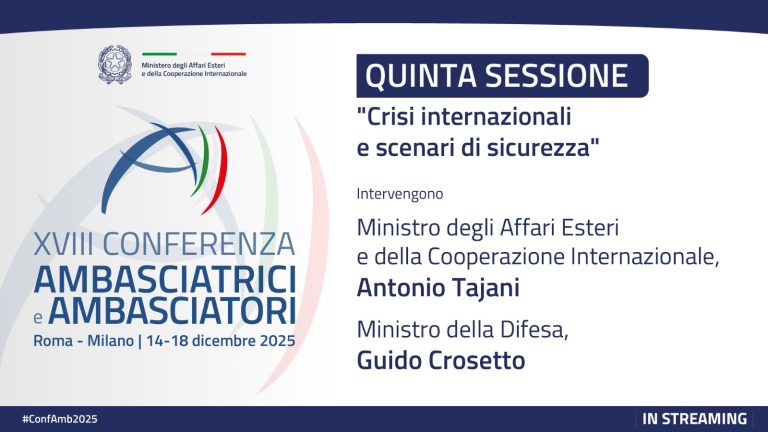 Ministero degli Affari Esteri e della Cooperazione Internazionale

XVIII CONFERENZA
AMBASCIATRICI
e AMBASCIATORI
Roma - Milano | 14-18 dicembre 2025

QUINTA SESSIONE

"Crisi internazionali e scenari di sicurezza"

Intervengono

Ministro degli Affari Esteri e della Cooperazione Internazionale,
**Antonio Tajani**

Ministro della Difesa,
**Guido Crosetto**

#ConfAmb2025

IN STREAMING